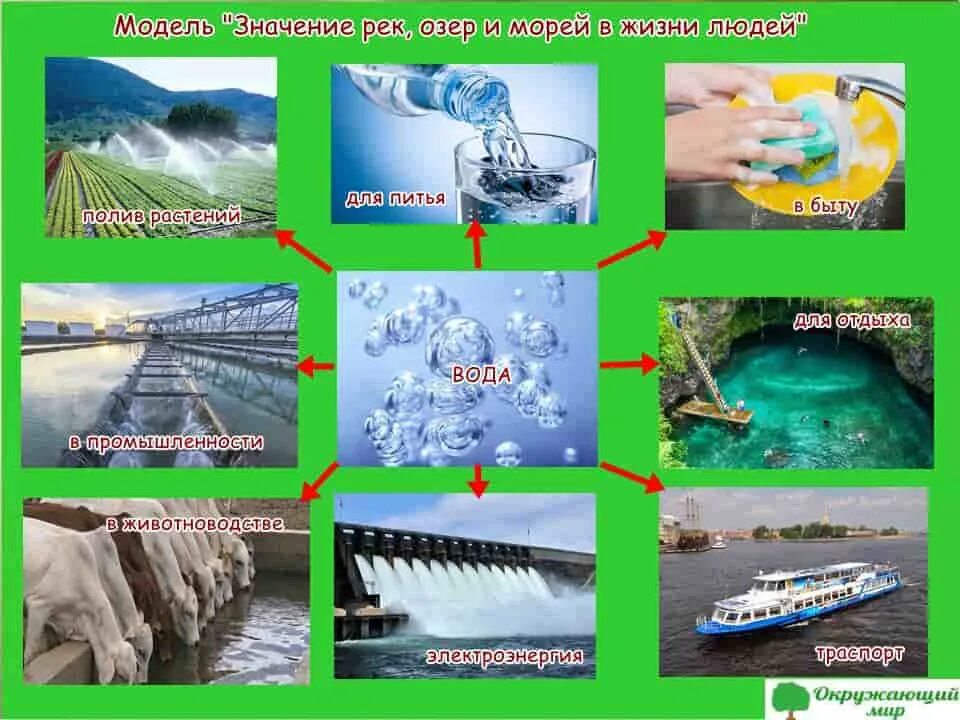 Модель "Значение рек, озер и морей в жизни людей"

полив растений

для питья

в быту

в промышленности

ВОДА

для отдыха

в животноводстве

электроэнергия

траспорт

Окружающий мир